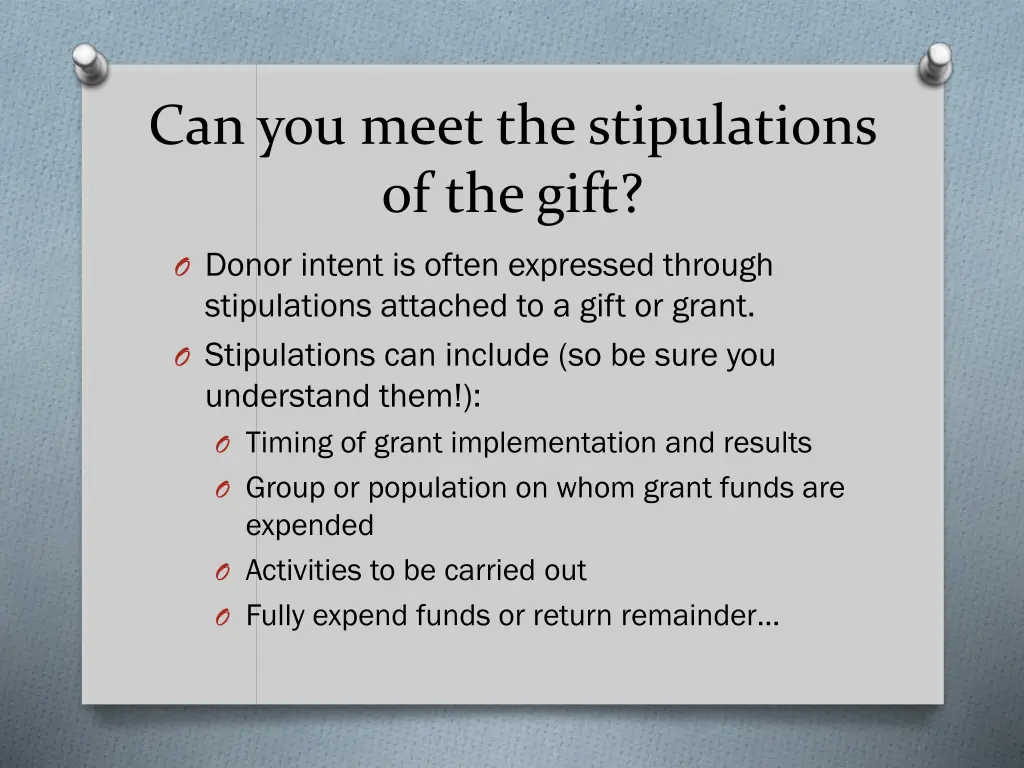 Can you meet the stipulations of the gift?

O Donor intent is often expressed through stipulations attached to a gift or grant.
O Stipulations can include (so be sure you understand them!):
O Timing of grant implementation and results
O Group or population on whom grant funds are expended
O Activities to be carried out
O Fully expend funds or return remainder…